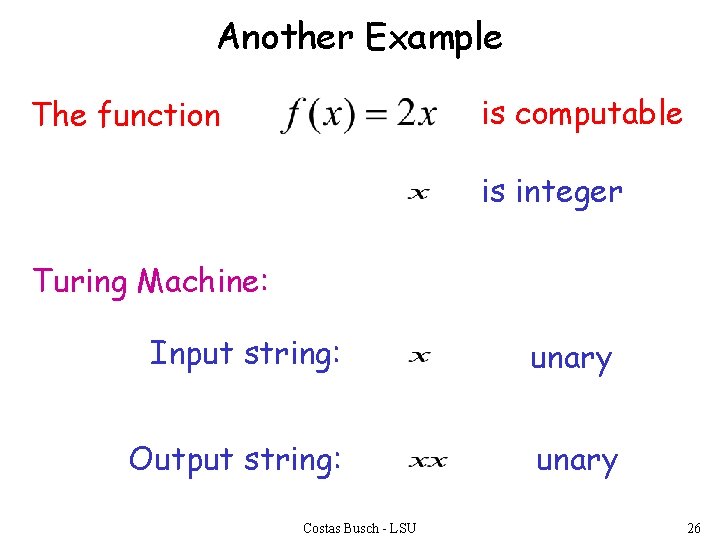 Another Example

The function $f(x) = 2x$ is computable

$x$ is integer

Turing Machine:

Input string: $x$ unary

Output string: $xx$ unary

Costas Busch - LSU

26